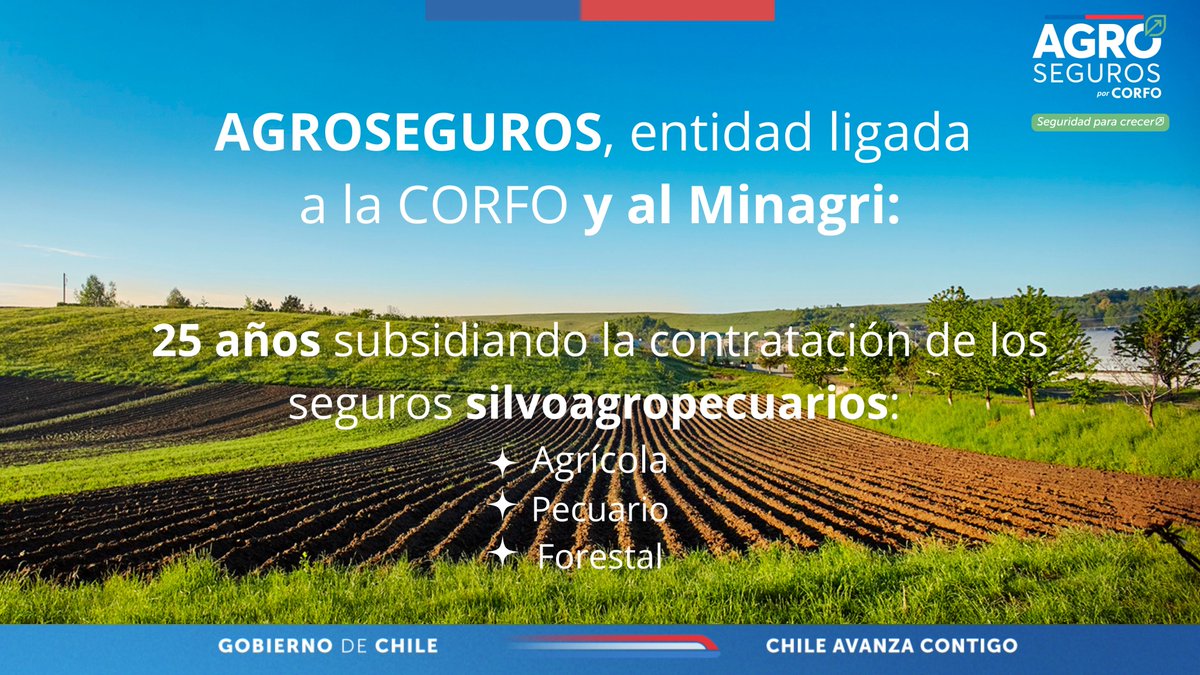 AGRO SEGUROS por CORFO
Seguridad para crecer

AGROSEGUROS, entidad ligada a la CORFO y al Minagri:

25 años subsidiando la contratación de los seguros silvoagropecuarios:
✦ Agrícola
✦ Pecuario
✦ Forestal

GOBIERNO DE CHILE
CHILE AVANZA CONTIGO